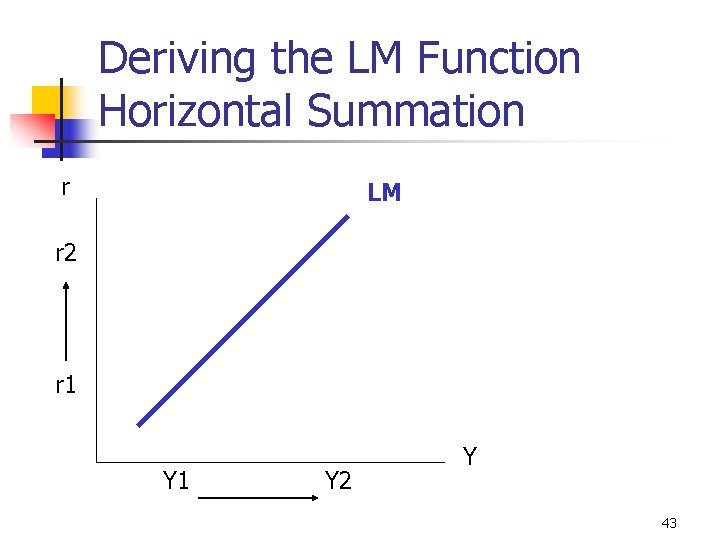 Deriving the LM Function
Horizontal Summation

r
LM
r2
r1
Y
Y1
Y2

43